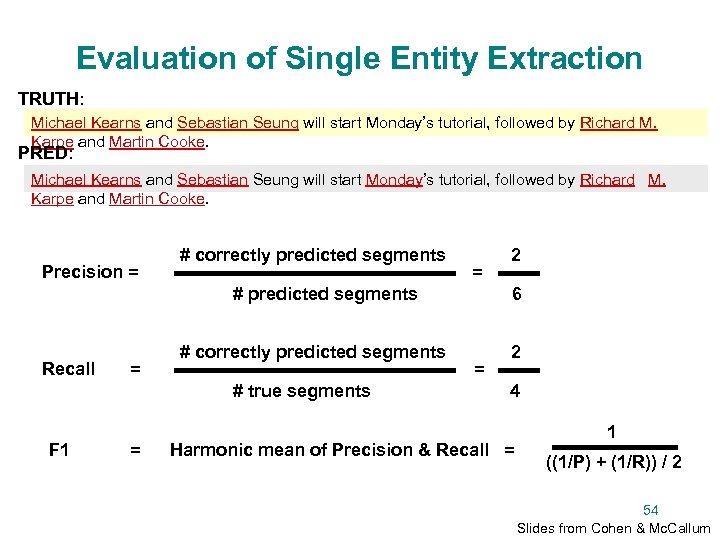 Evaluation of Single Entity Extraction

TRUTH:

Michael Kearns and Sebastian Seung will start Monday's tutorial, followed by Richard M. Karpe and Martin Cooke.

PRED:

Michael Kearns and Sebastian Seung will start Monday's tutorial, followed by Richard M. Karpe and Martin Cooke.

Precision = $\frac{\text{\# correctly predicted segments}}{\text{\# predicted segments}} = \frac{2}{6}$

Recall = $\frac{\text{\# correctly predicted segments}}{\text{\# true segments}} = \frac{2}{4}$

F1 = Harmonic mean of Precision & Recall = $\frac{1}{((1/P) + (1/R)) / 2}$

54

Slides from Cohen & McCallum